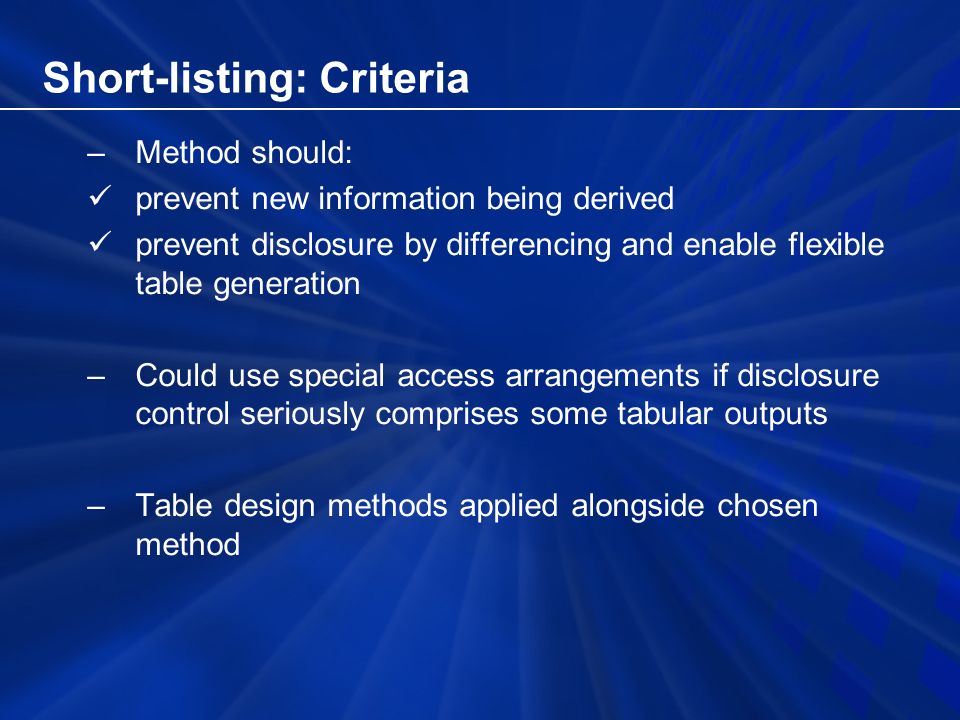 Short-listing: Criteria

– Method should:
✓ prevent new information being derived
✓ prevent disclosure by differencing and enable flexible table generation

– Could use special access arrangements if disclosure control seriously comprises some tabular outputs

– Table design methods applied alongside chosen method